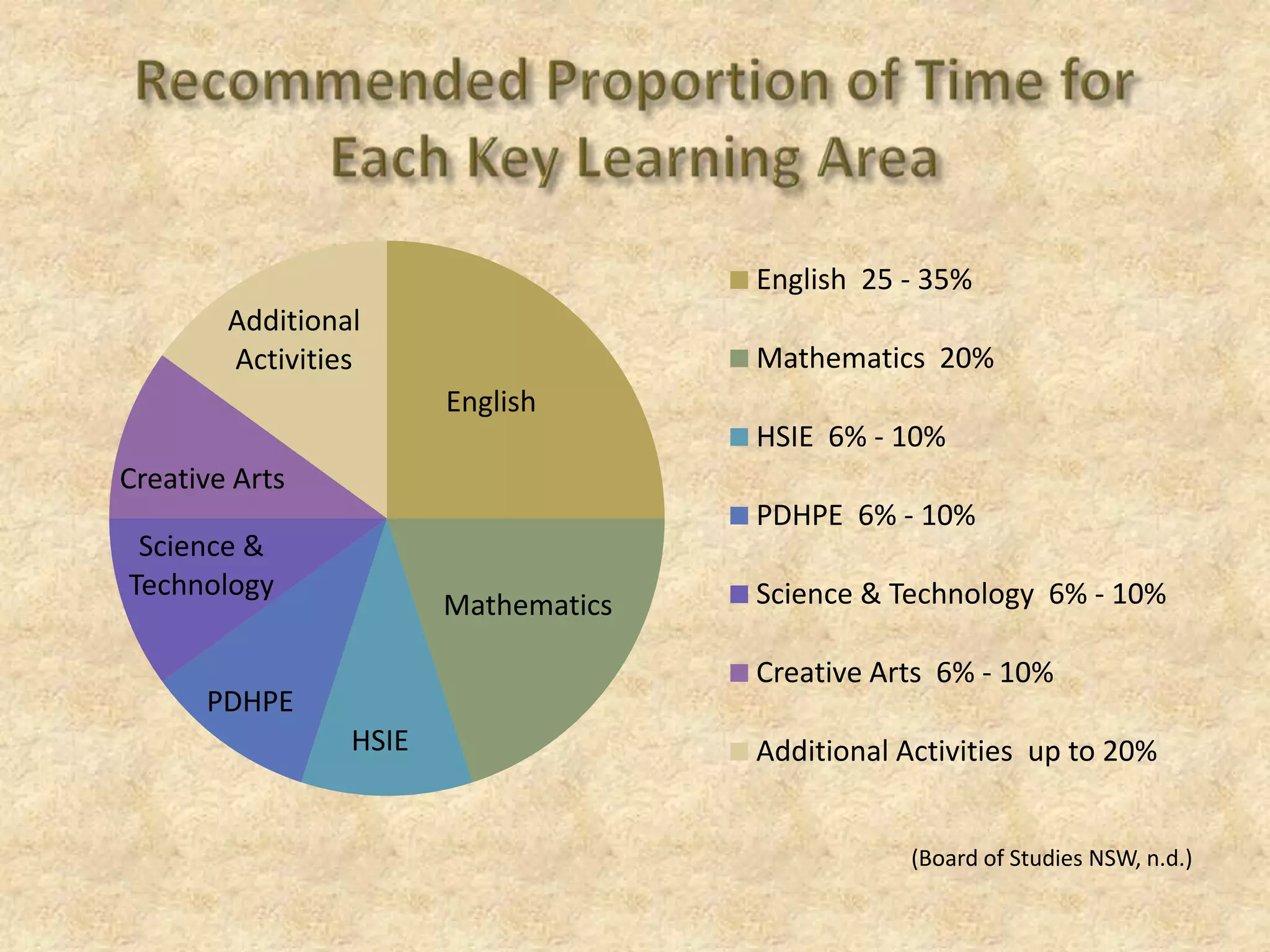 Recommended Proportion of Time for Each Key Learning Area

Additional Activities

English

Creative Arts

Science & Technology

Mathematics

PDHPE

HSIE

English 25 - 35%

Mathematics 20%

HSIE 6% - 10%

PDHPE 6% - 10%

Science & Technology 6% - 10%

Creative Arts 6% - 10%

Additional Activities up to 20%

(Board of Studies NSW, n.d.)